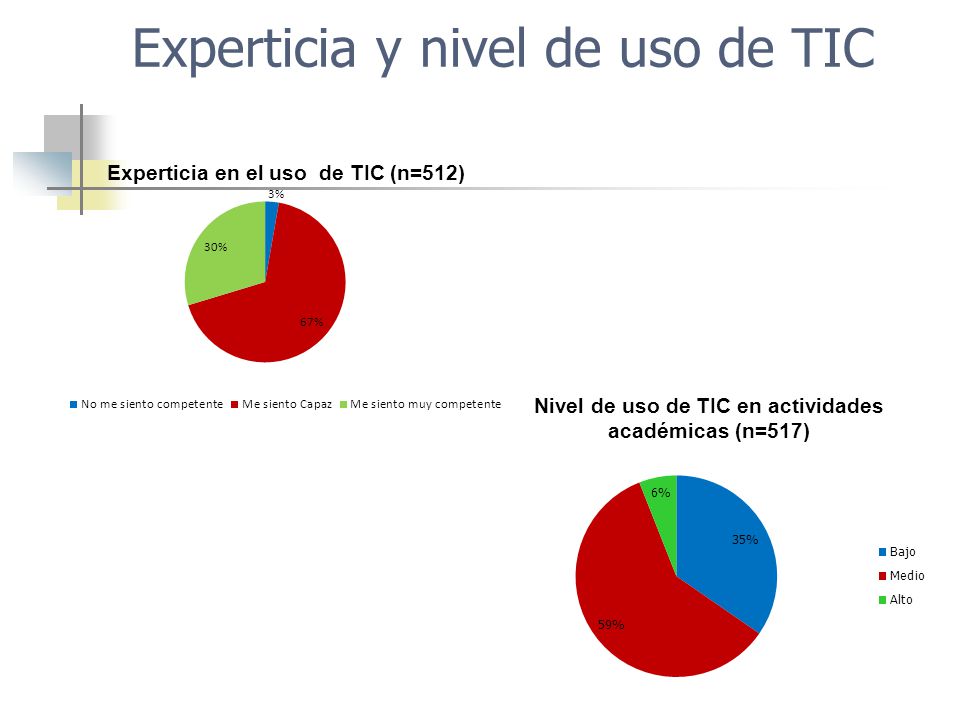 Experticia y nivel de uso de TIC

Experticia en el uso de TIC (n=512)

3%

30%

67%

No me siento competente Me siento Capaz Me siento muy competente

Nivel de uso de TIC en actividades académicas (n=517)

6%

35%

59%

Bajo
Medio
Alto